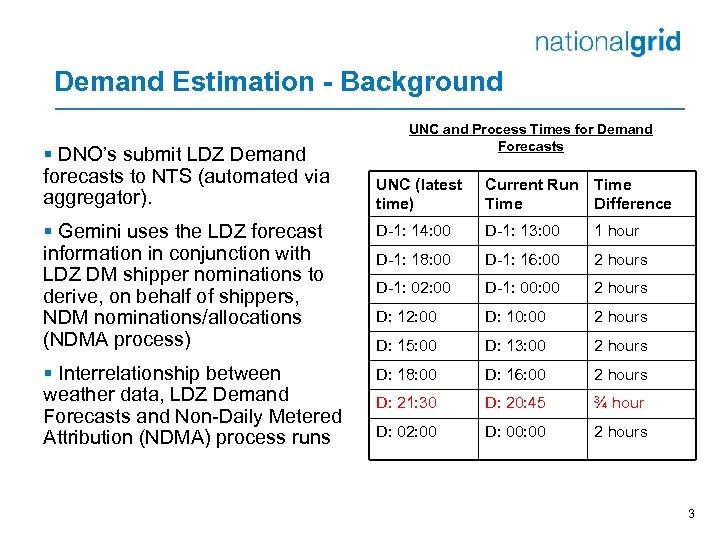 nationalgrid

Demand Estimation - Background

▪ DNO's submit LDZ Demand forecasts to NTS (automated via aggregator).

▪ Gemini uses the LDZ forecast information in conjunction with LDZ DM shipper nominations to derive, on behalf of shippers, NDM nominations/allocations (NDMA process)

▪ Interrelationship between weather data, LDZ Demand Forecasts and Non-Daily Metered Attribution (NDMA) process runs

UNC and Process Times for Demand Forecasts

| UNC (latest time) | Current Run Time | Time Difference |
|---|---|---|
| D-1: 14:00 | D-1: 13:00 | 1 hour |
| D-1: 18:00 | D-1: 16:00 | 2 hours |
| D-1: 02:00 | D-1: 00:00 | 2 hours |
| D: 12:00 | D: 10:00 | 2 hours |
| D: 15:00 | D: 13:00 | 2 hours |
| D: 18:00 | D: 16:00 | 2 hours |
| D: 21:30 | D: 20:45 | ¾ hour |
| D: 02:00 | D: 00:00 | 2 hours |

3